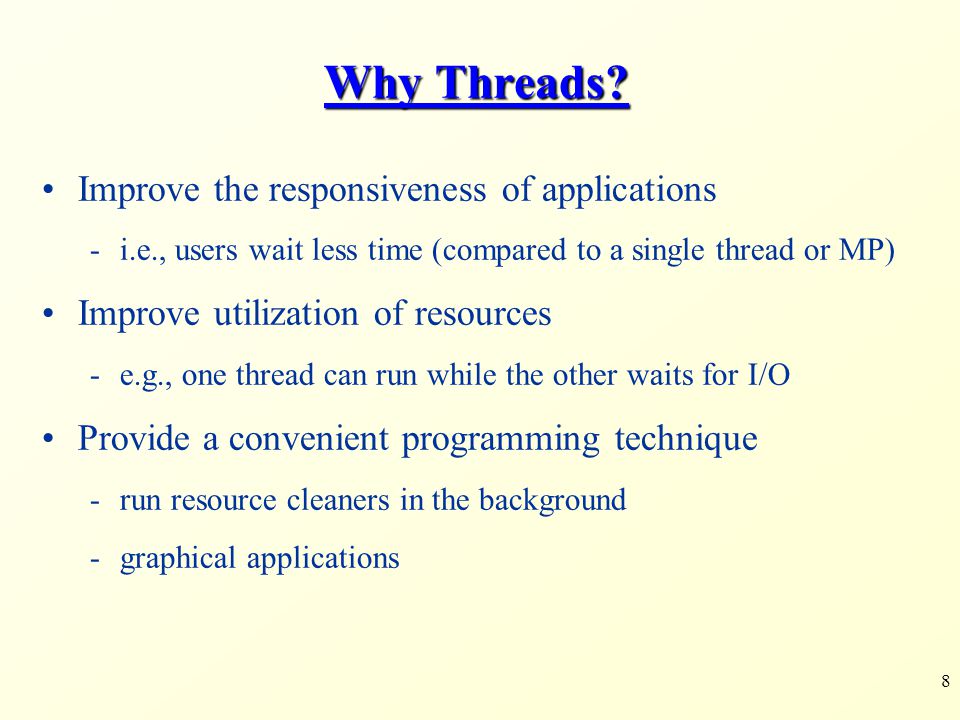 Why Threads?

• Improve the responsiveness of applications

- i.e., users wait less time (compared to a single thread or MP)

• Improve utilization of resources

- e.g., one thread can run while the other waits for I/O

• Provide a convenient programming technique

- run resource cleaners in the background

- graphical applications

8